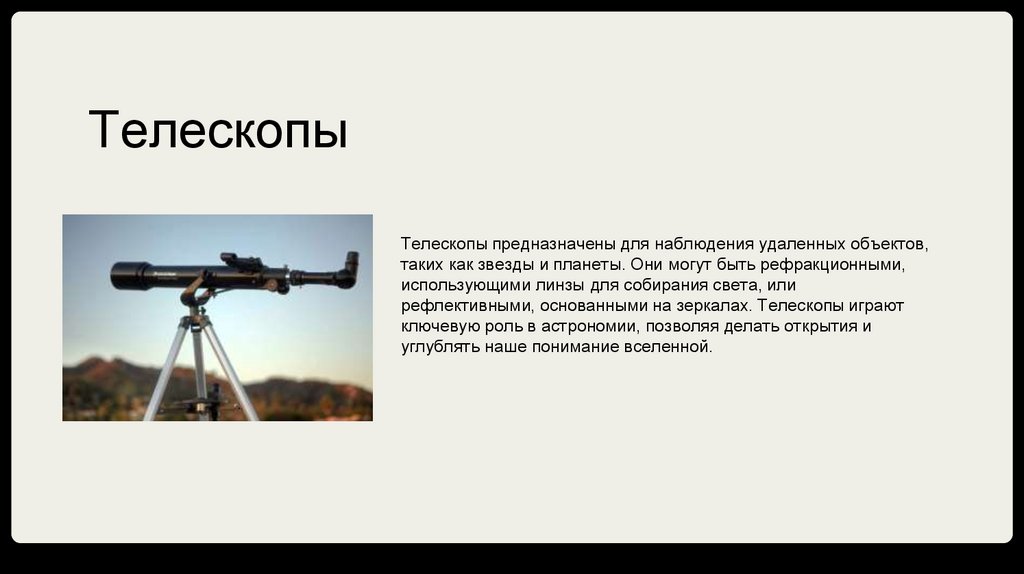 Телескопы

Телескопы предназначены для наблюдения удаленных объектов, таких как звезды и планеты. Они могут быть рефракционными, использующими линзы для собирания света, или рефлективными, основанными на зеркалах. Телескопы играют ключевую роль в астрономии, позволяя делать открытия и углублять наше понимание вселенной.